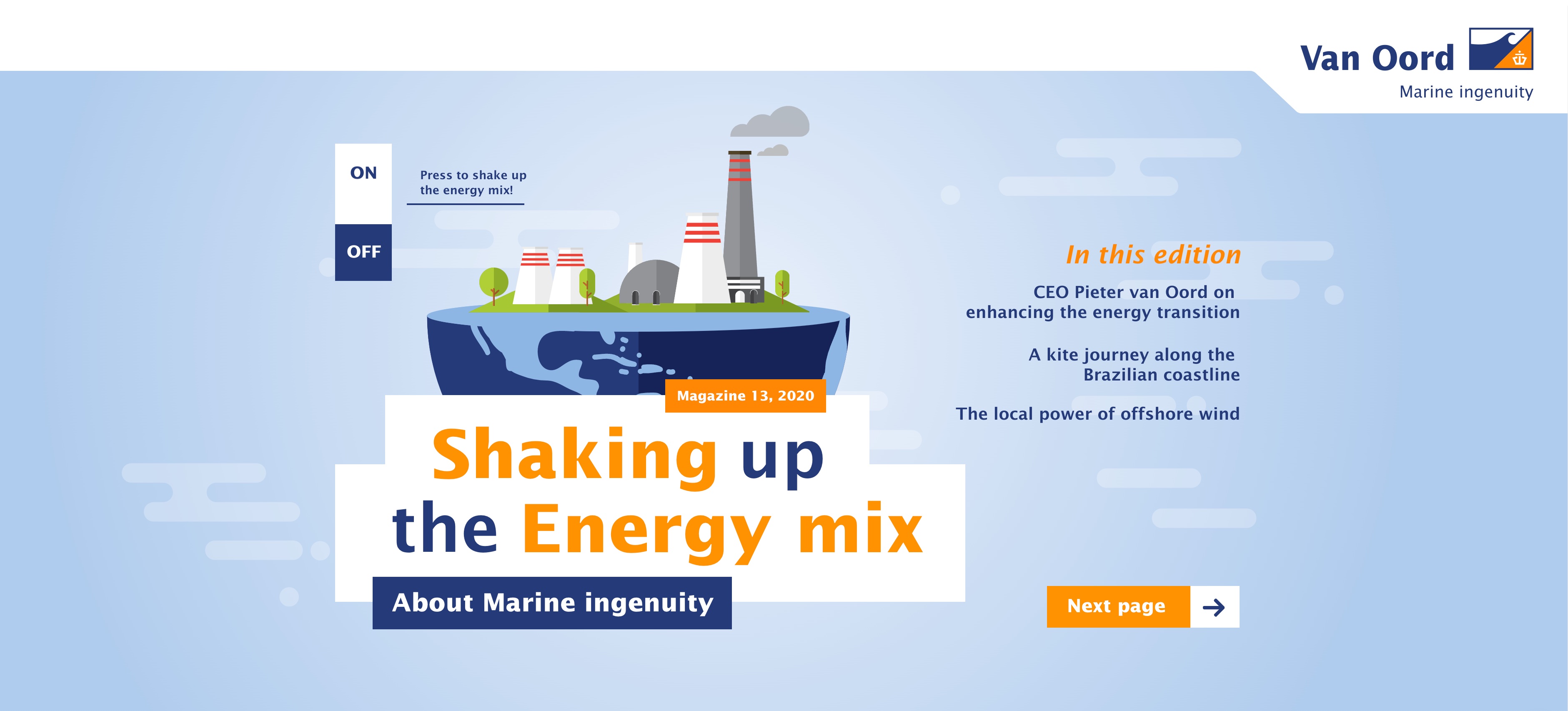 Van Oord
Marine ingenuity

ON

OFF

Press to shake up the energy mix!

Magazine 13, 2020

Shaking up the Energy mix

About Marine ingenuity

In this edition

CEO Pieter van Oord on enhancing the energy transition

A kite journey along the Brazilian coastline

The local power of offshore wind

Next page